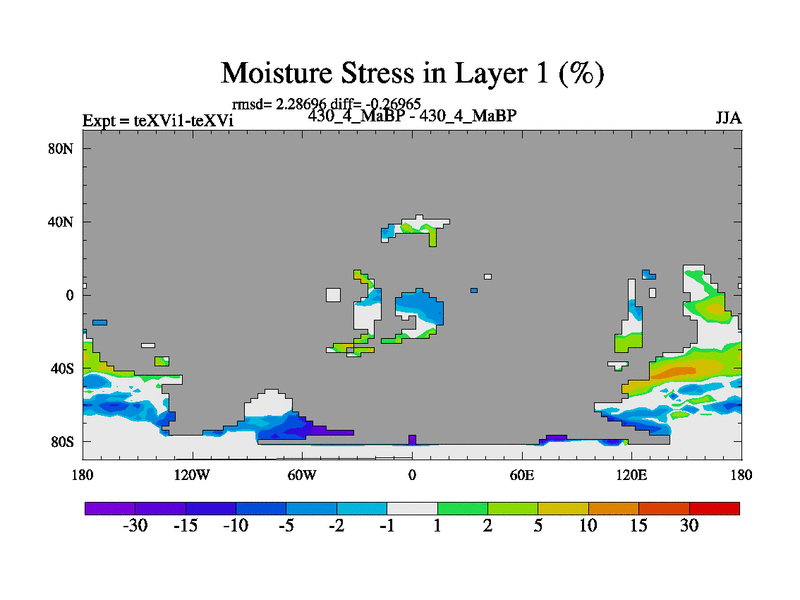 Moisture Stress in Layer 1 (%)

rmsd= 2.28696 diff= -0.26965

Expt = teXVi1-teXVi

430_4_MaBP - 430_4_MaBP

JJA

80N
40N
0
40S
80S

180
120W
60W
0
60E
120E
180

-30
-15
-10
-5
-2
-1
1
2
5
10
15
30